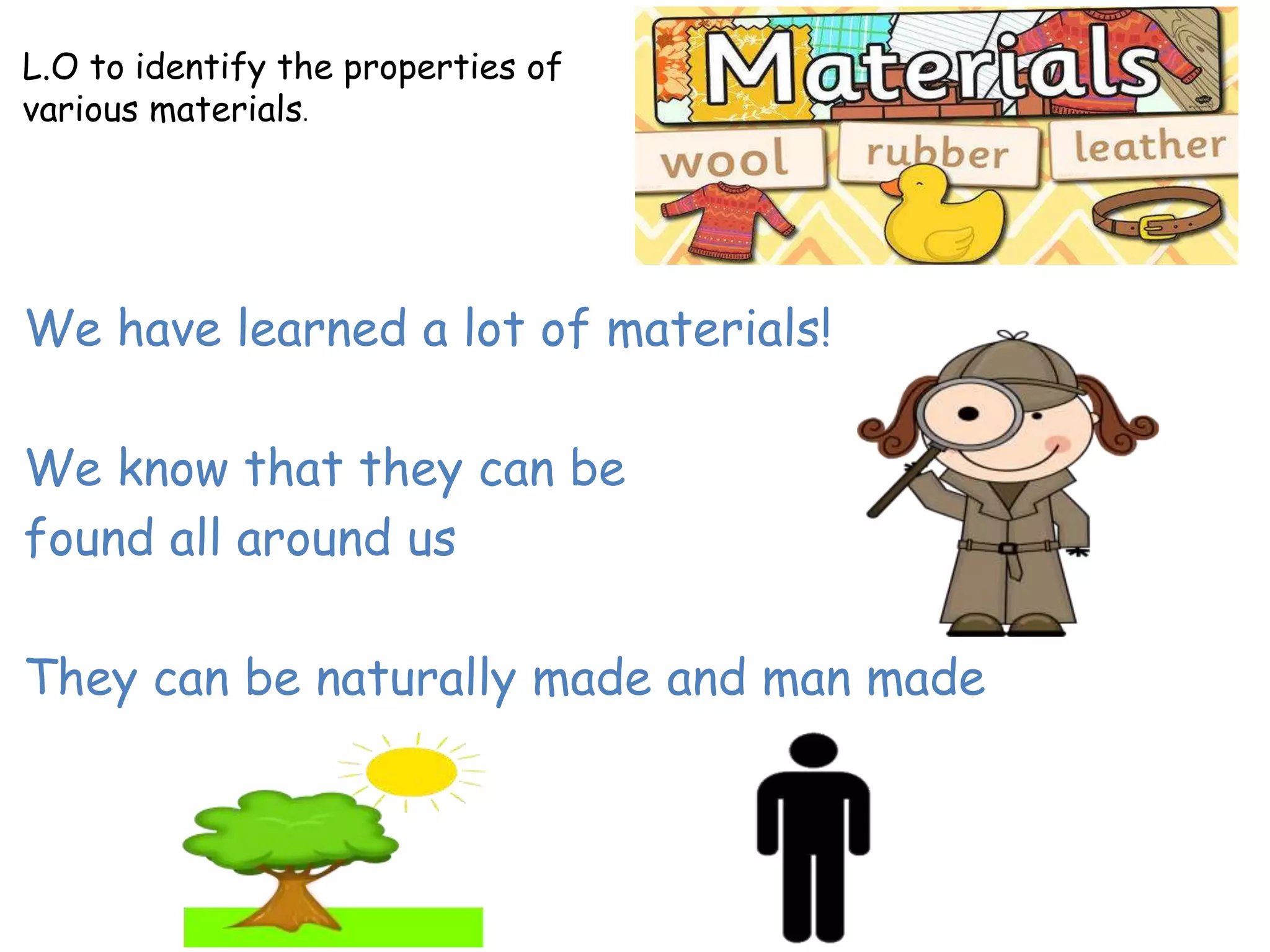 L.O to identify the properties of various materials.

Materials

wool

rubber

leather

We have learned a lot of materials!

We know that they can be found all around us

They can be naturally made and man made